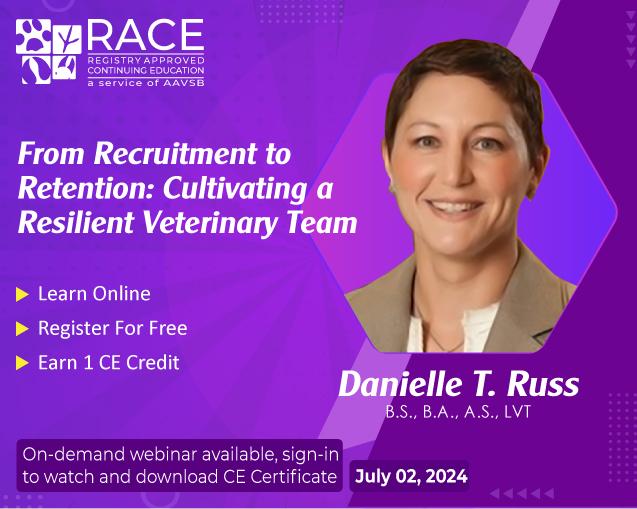 RACE
REGISTRY APPROVED CONTINUING EDUCATION
a service of AAVSB

From Recruitment to Retention: Cultivating a Resilient Veterinary Team

Learn Online
Register For Free
Earn 1 CE Credit

Danielle T. Russ
B.S., B.A., A.S., LVT

On-demand webinar available, sign-in to watch and download CE Certificate

July 02, 2024